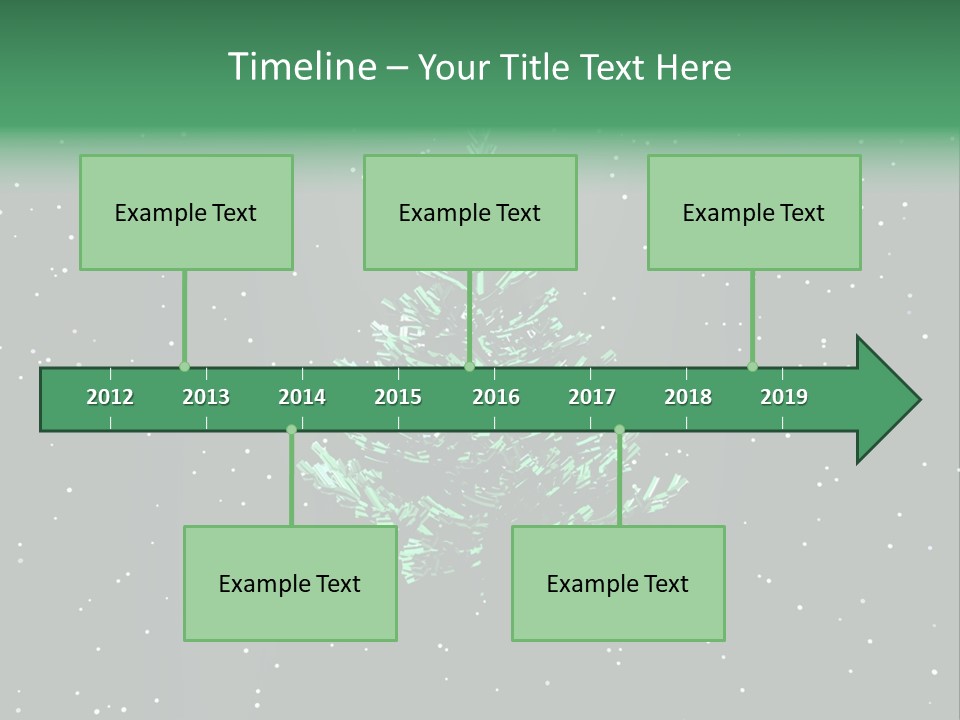 Timeline – Your Title Text Here

Example Text

Example Text

Example Text

2012 2013 2014 2015 2016 2017 2018 2019

Example Text

Example Text